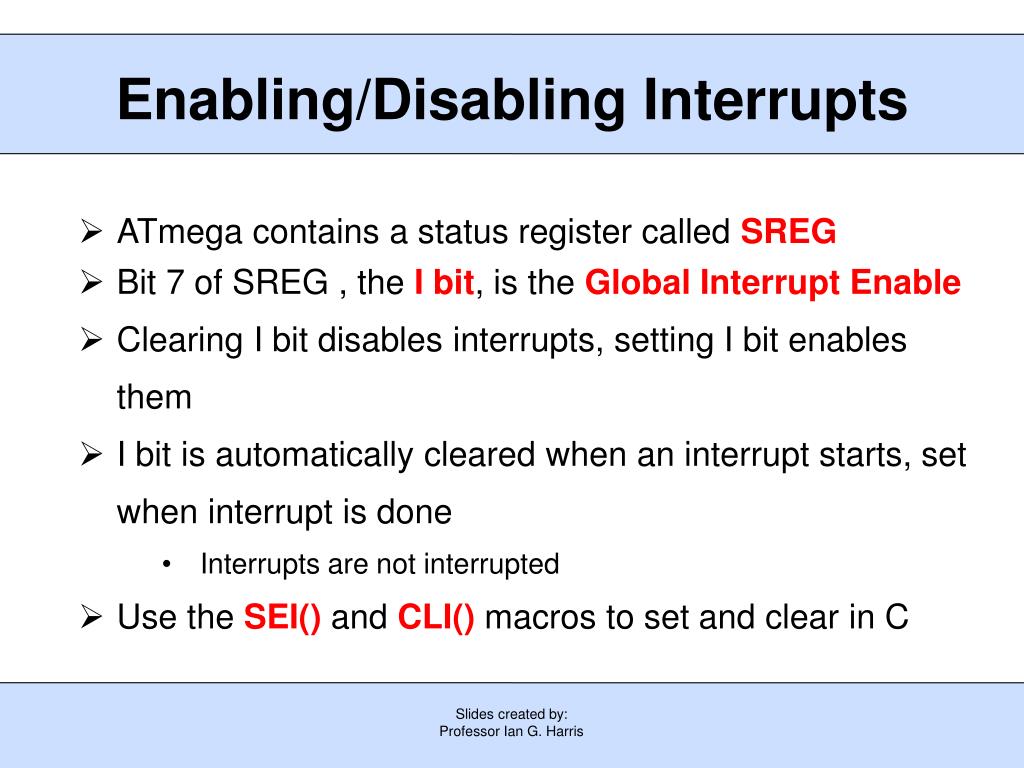 Enabling/Disabling Interrupts

➢ ATmega contains a status register called SREG

➢ Bit 7 of SREG , the I bit, is the Global Interrupt Enable

➢ Clearing I bit disables interrupts, setting I bit enables them

➢ I bit is automatically cleared when an interrupt starts, set when interrupt is done

• Interrupts are not interrupted

➢ Use the SEI() and CLI() macros to set and clear in C

Slides created by:
Professor Ian G. Harris